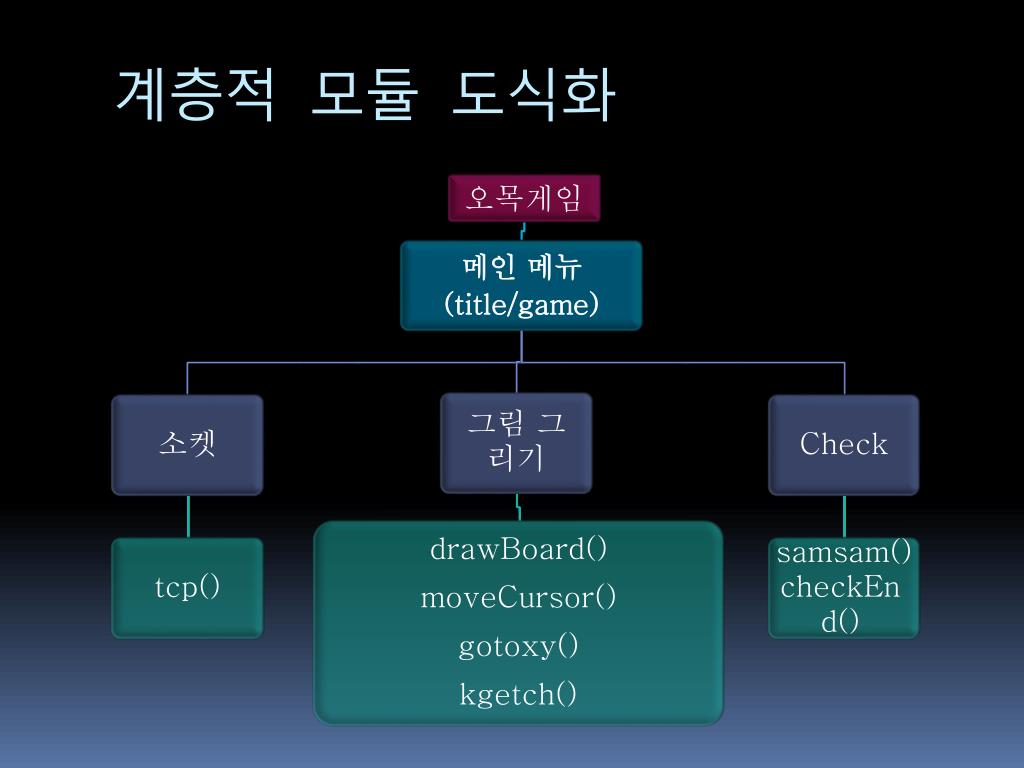 계층적 모듈 도식화

오목게임

메인 메뉴
(title/game)

소켓

그림 그리기

Check

tcp()

drawBoard()
moveCursor()
gotoxy()
kgetch()

samsam()
checkEnd()